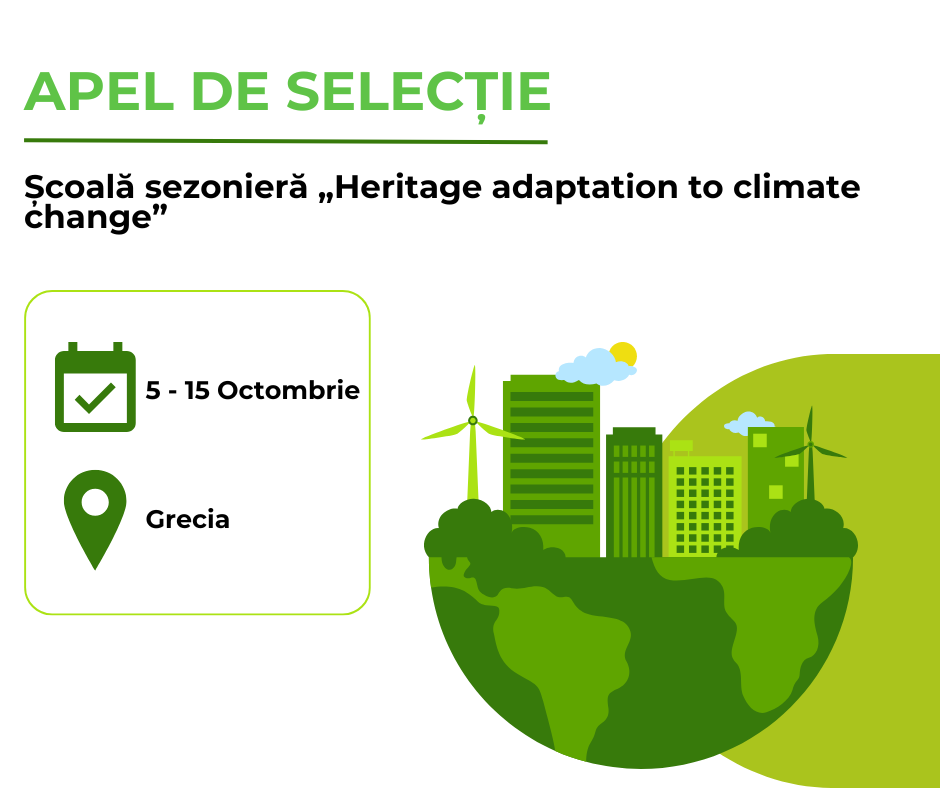 APEL DE SELECȚIE

Școală sezonieră „Heritage adaptation to climate change”

5 - 15 Octombrie

Grecia